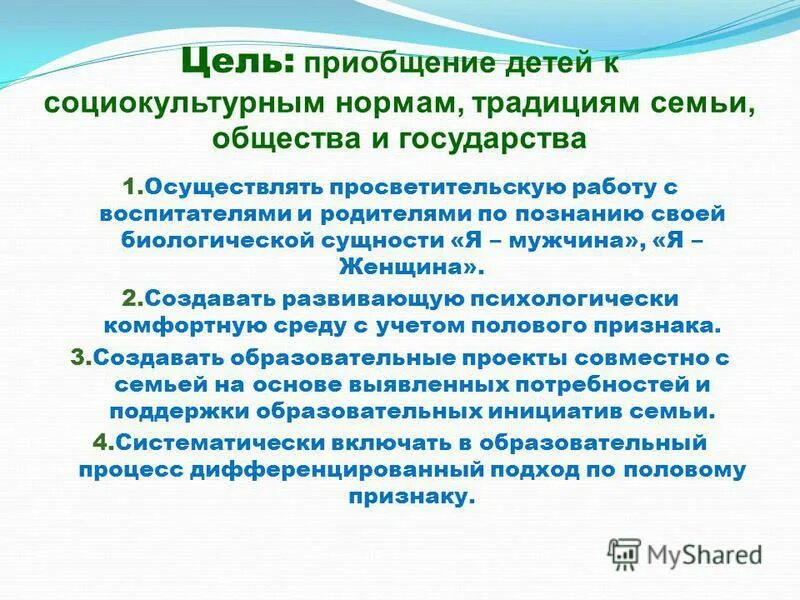 Цель: приобщение детей к социокультурным нормам, традициям семьи, общества и государства

1.Осуществлять просветительскую работу с воспитателями и родителями по познанию своей биологической сущности «Я – мужчина», «Я – Женщина».

2.Создавать развивающую психологически комфортную среду с учетом полового признака.

3.Создавать образовательные проекты совместно с семьей на основе выявленных потребностей и поддержки образовательных инициатив семьи.

4.Систематически включать в образовательный процесс дифференцированный подход по половому признаку.

MyShared